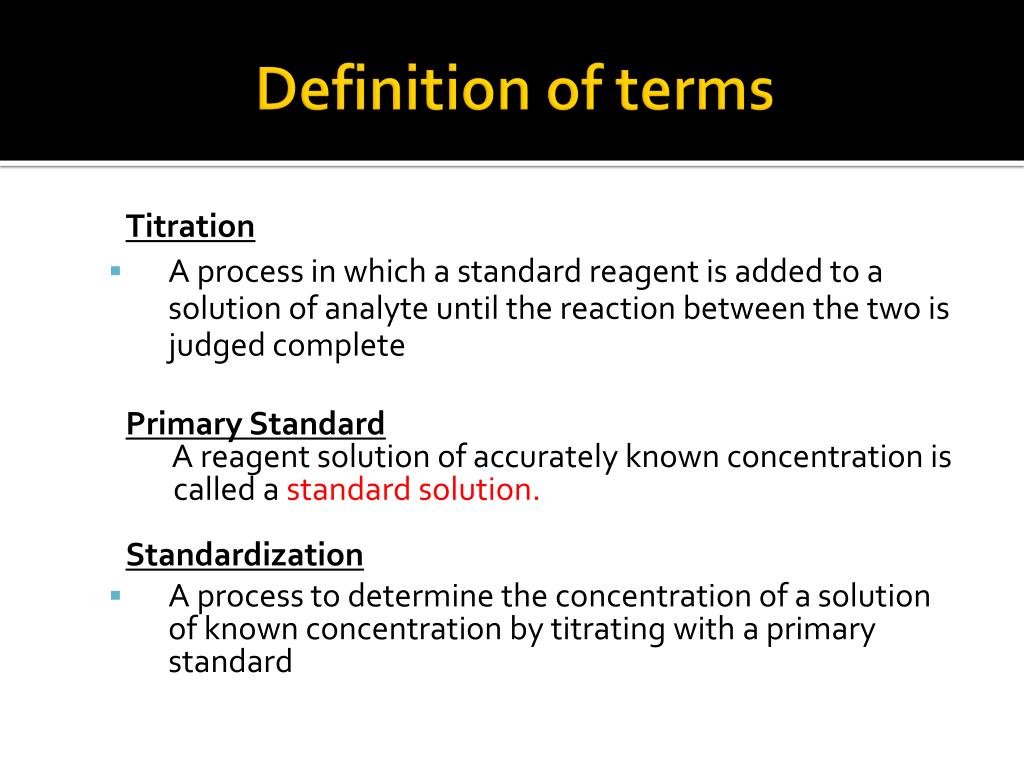 Definition of terms

Titration

A process in which a standard reagent is added to a solution of analyte until the reaction between the two is judged complete

Primary Standard

A reagent solution of accurately known concentration is called a standard solution.

Standardization

A process to determine the concentration of a solution of known concentration by titrating with a primary standard